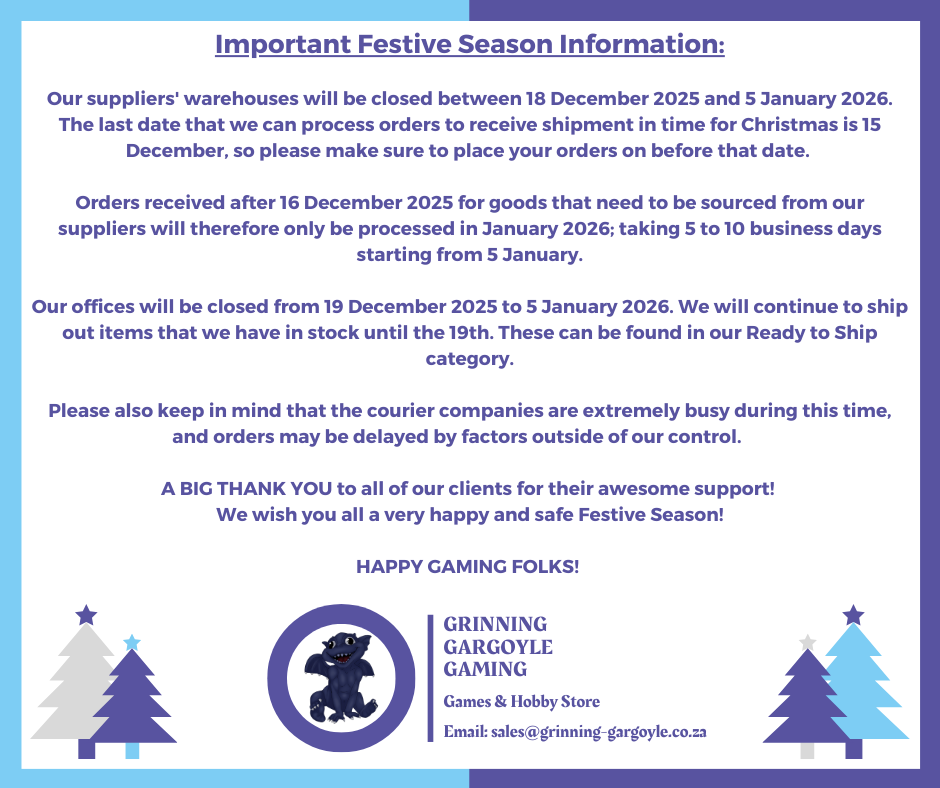 Important Festive Season Information:

Our suppliers' warehouses will be closed between 18 December 2025 and 5 January 2026. The last date that we can process orders to receive shipment in time for Christmas is 15 December, so please make sure to place your orders on before that date.

Orders received after 16 December 2025 for goods that need to be sourced from our suppliers will therefore only be processed in January 2026; taking 5 to 10 business days starting from 5 January.

Our offices will be closed from 19 December 2025 to 5 January 2026. We will continue to ship out items that we have in stock until the 19th. These can be found in our Ready to Ship category.

Please also keep in mind that the courier companies are extremely busy during this time, and orders may be delayed by factors outside of our control.

A BIG THANK YOU to all of our clients for their awesome support!
We wish you all a very happy and safe Festive Season!

HAPPY GAMING FOLKS!

GRINNING
GARGOYLE
GAMING

Games & Hobby Store

Email: sales@grinning-gargoyle.co.za